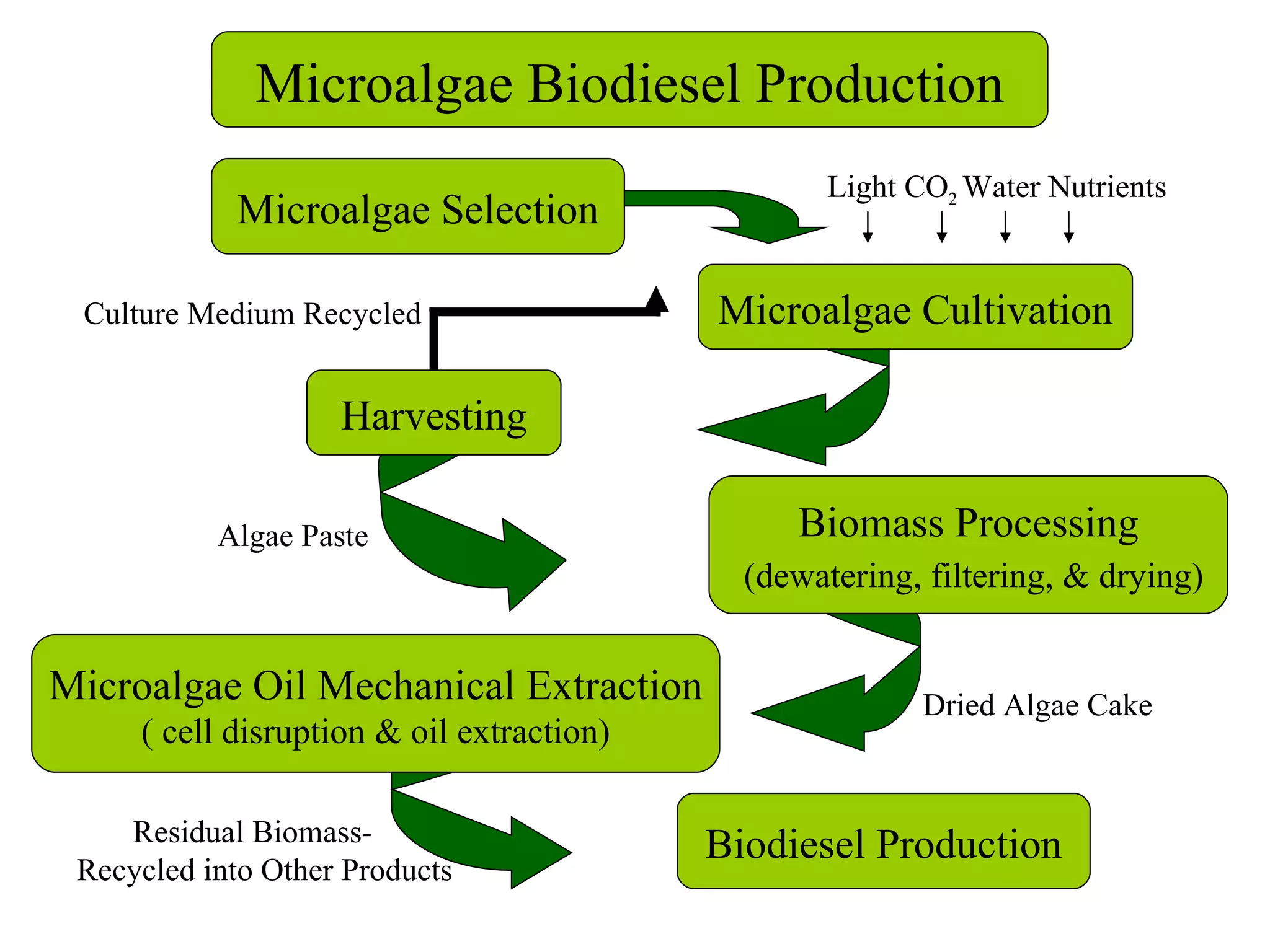 Microalgae Biodiesel Production

Microalgae Selection

Light $CO_2$ Water Nutrients

Culture Medium Recycled

Microalgae Cultivation

Harvesting

Algae Paste

Biomass Processing
(dewatering, filtering, & drying)

Microalgae Oil Mechanical Extraction
( cell disruption & oil extraction)

Dried Algae Cake

Residual Biomass-
Recycled into Other Products

Biodiesel Production